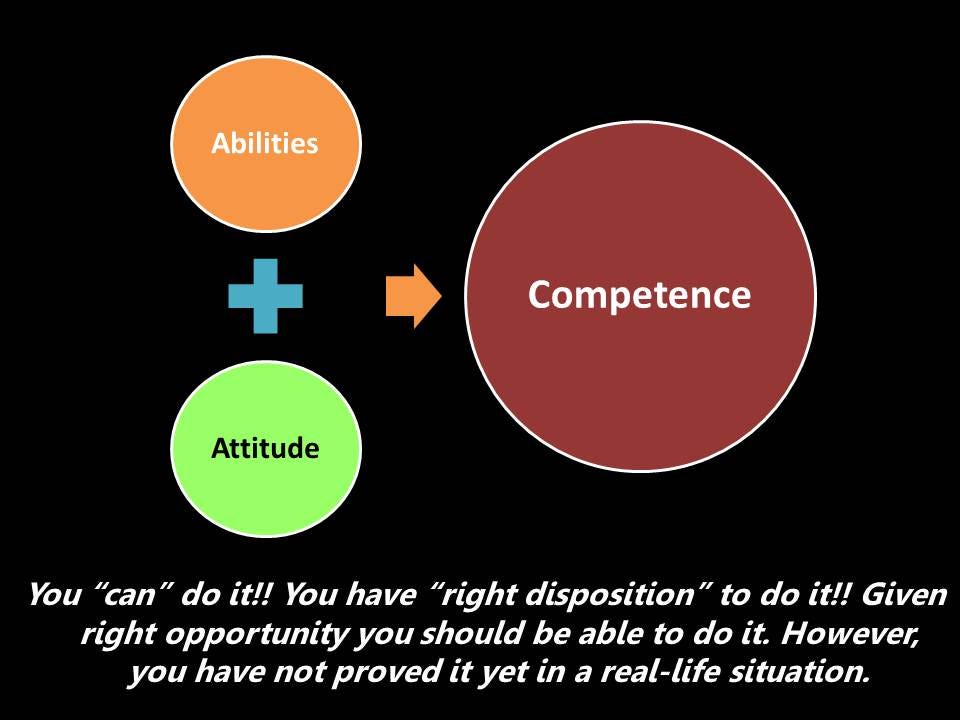 Abilities

Attitude

Competence

You “can” do it!! You have “right disposition” to do it!! Given right opportunity you should be able to do it. However, you have not proved it yet in a real-life situation.